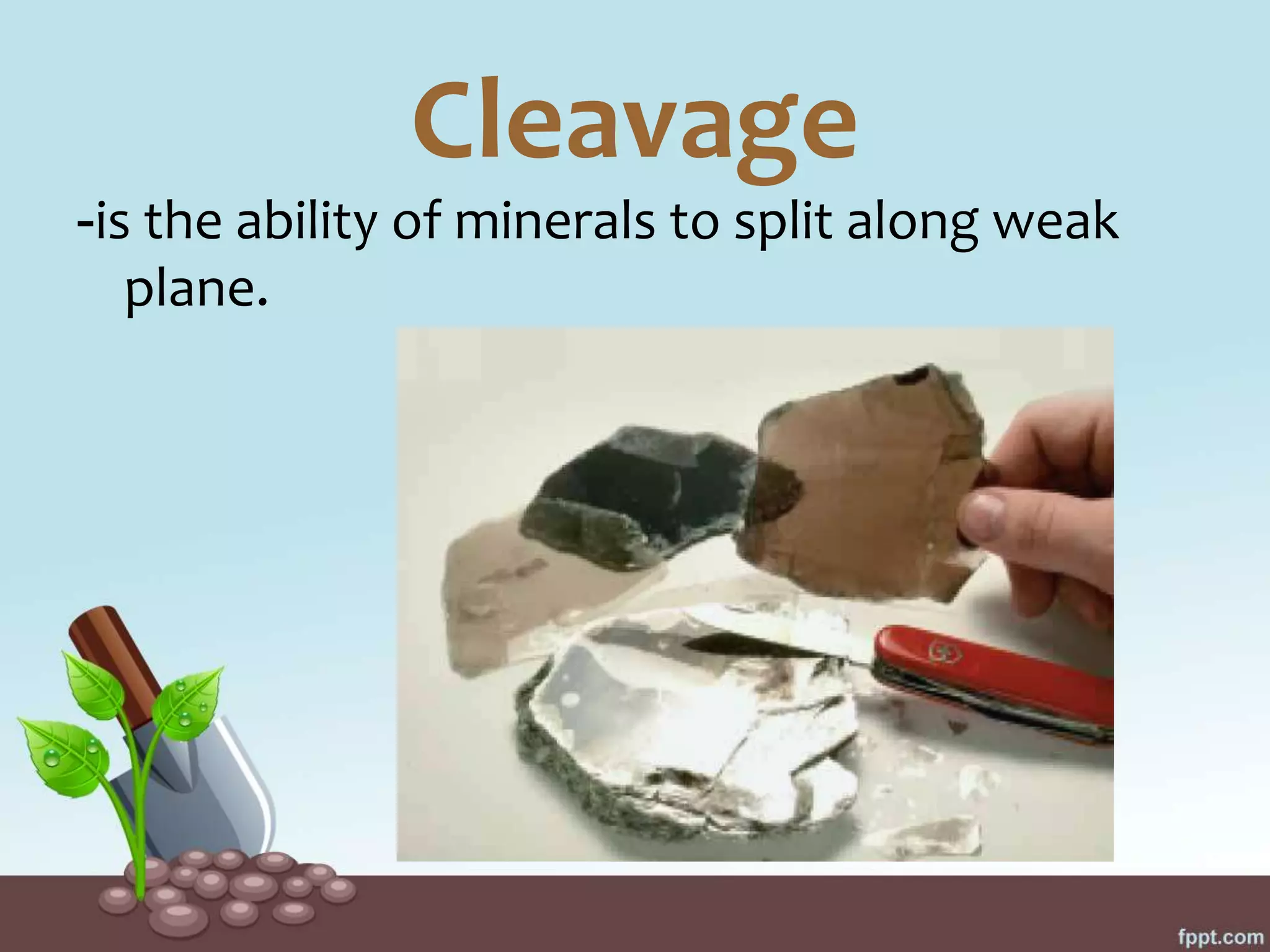 Cleavage

-is the ability of minerals to split along weak plane.

fppt.com